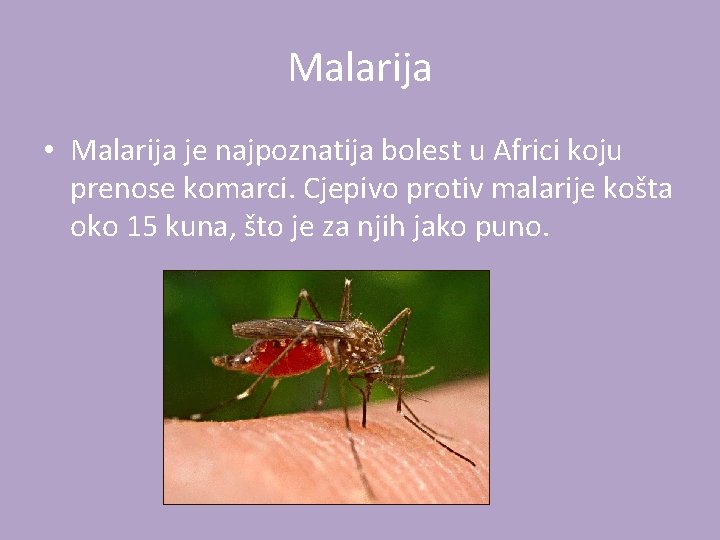 Malarija

• Malarija je najpoznatija bolest u Africi koju prenose komarci. Cjepivo protiv malarije košta oko 15 kuna, što je za njih jako puno.